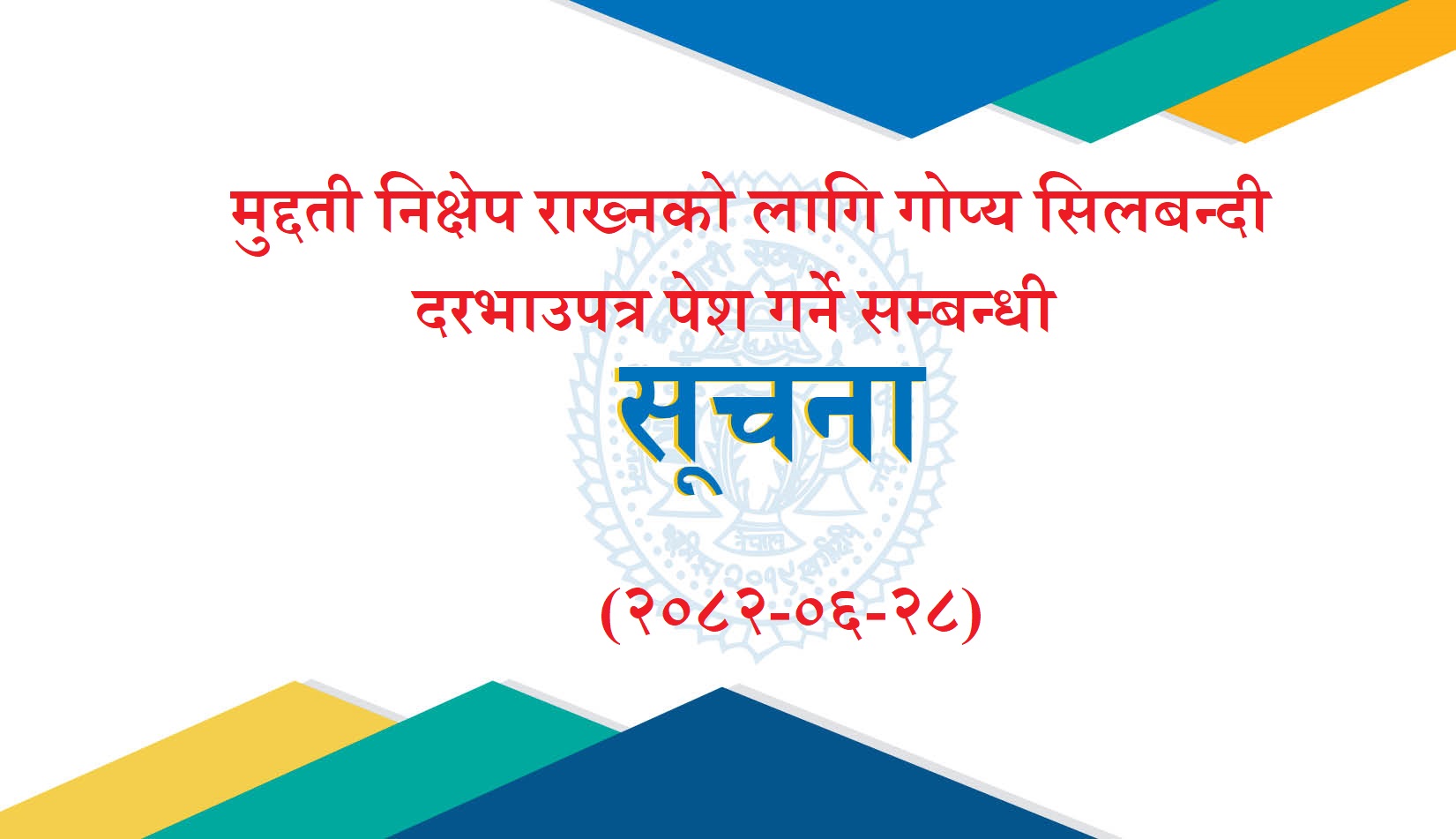 मुद्दती निक्षेप राख्नको लागि गोप्य सिलबन्दी दरभाउपत्र पेश गर्ने सम्बन्धी

सूचना

(२०८२-०६-२८)